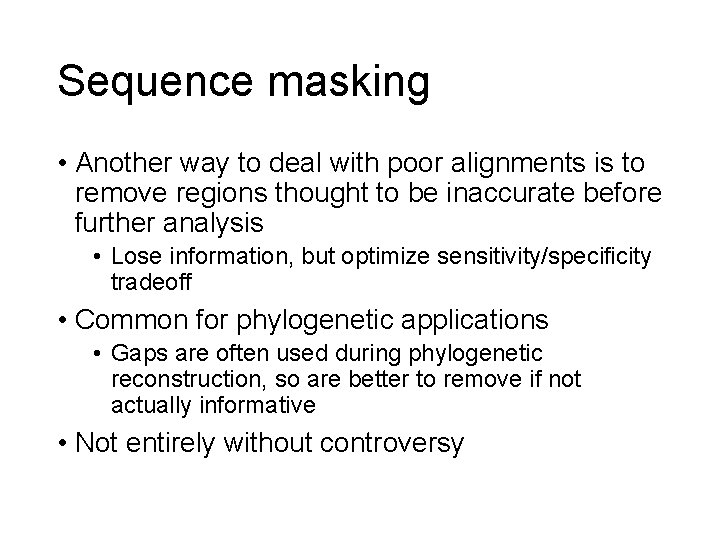 Sequence masking

• Another way to deal with poor alignments is to remove regions thought to be inaccurate before further analysis
  • Lose information, but optimize sensitivity/specificity tradeoff
• Common for phylogenetic applications
  • Gaps are often used during phylogenetic reconstruction, so are better to remove if not actually informative
• Not entirely without controversy